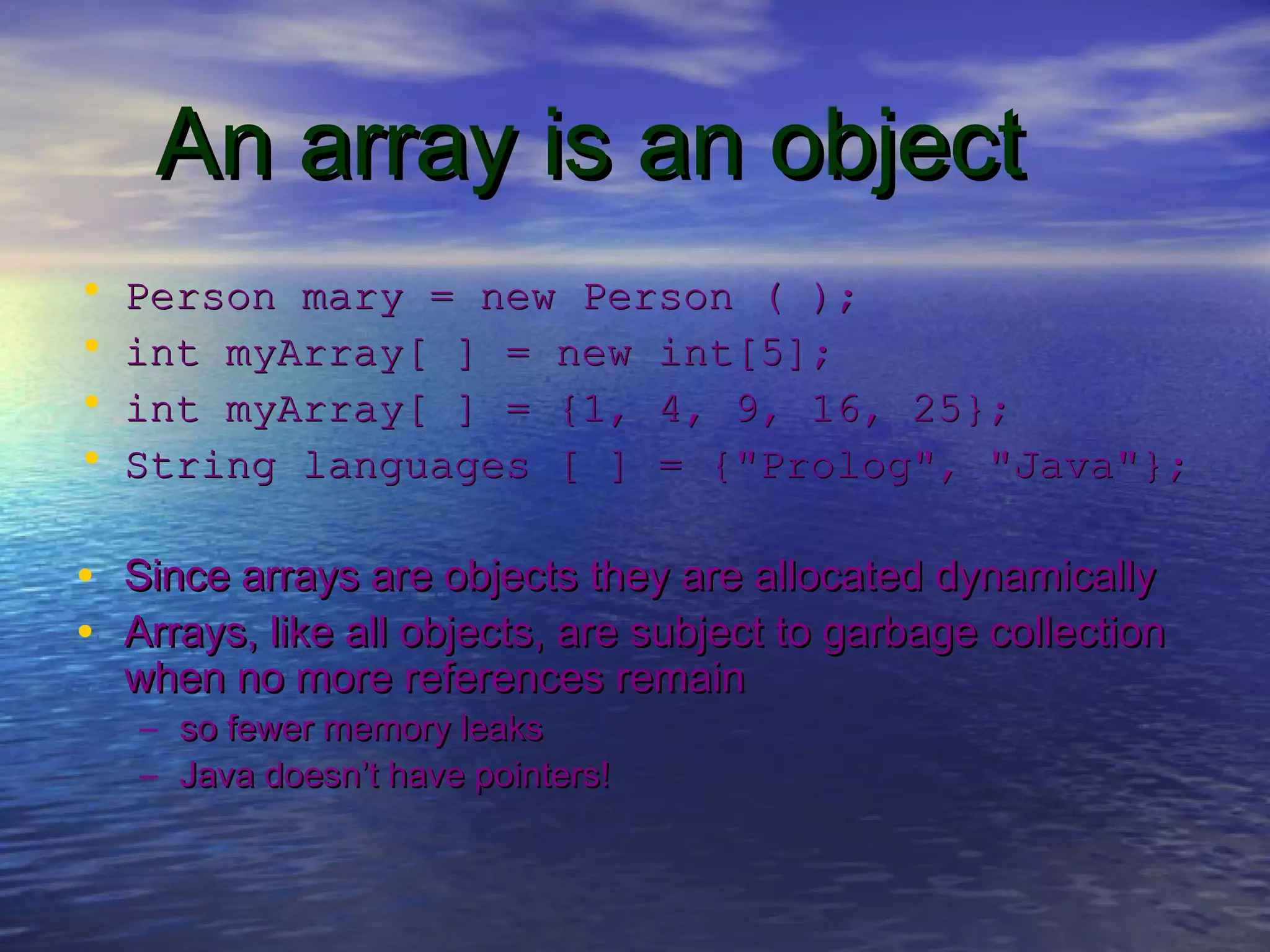 An array is an object

• Person mary = new Person ( );
• int myArray[ ] = new int[5];
• int myArray[ ] = {1, 4, 9, 16, 25};
• String languages [ ] = {"Prolog", "Java"};

• Since arrays are objects they are allocated dynamically
• Arrays, like all objects, are subject to garbage collection when no more references remain
– so fewer memory leaks
– Java doesn't have pointers!